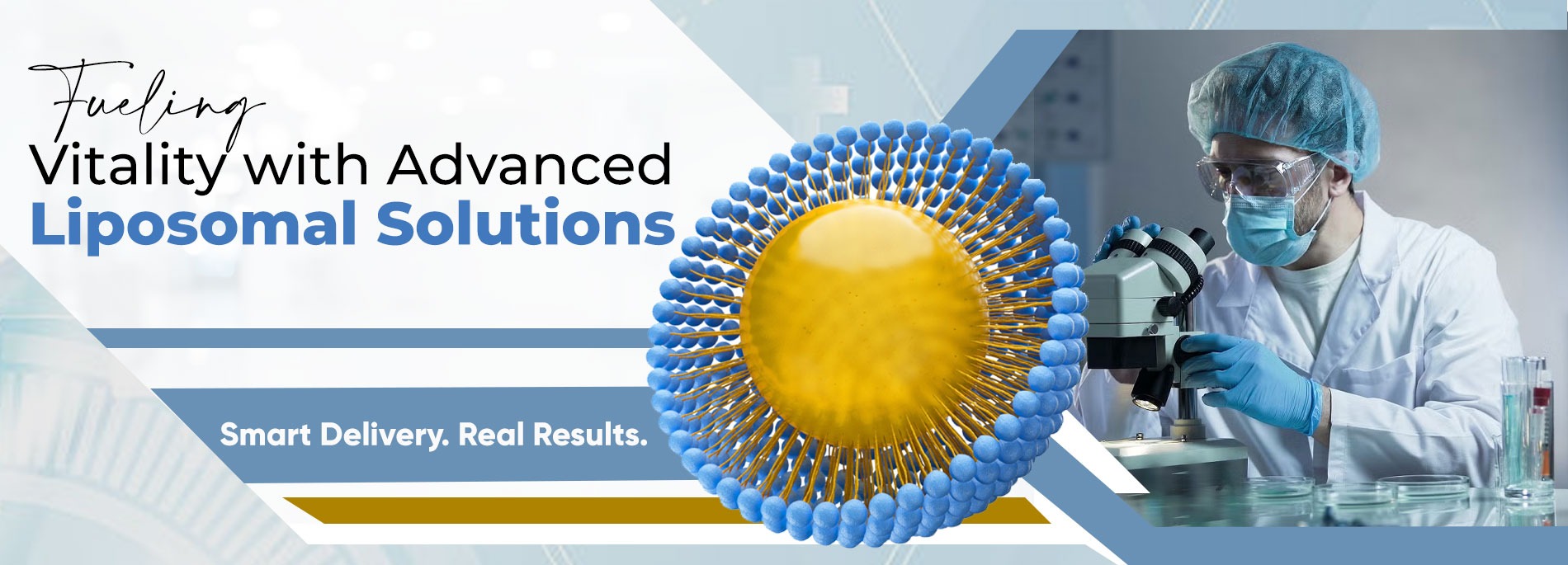 Fueling
Vitality with Advanced
Liposomal Solutions

Smart Delivery. Real Results.